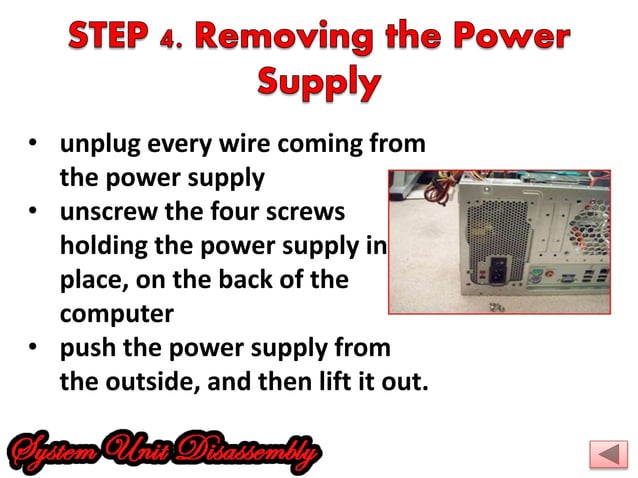 STEP 4. Removing the Power Supply

• unplug every wire coming from the power supply
• unscrew the four screws holding the power supply in place, on the back of the computer
• push the power supply from the outside, and then lift it out.

System Unit Disassembly